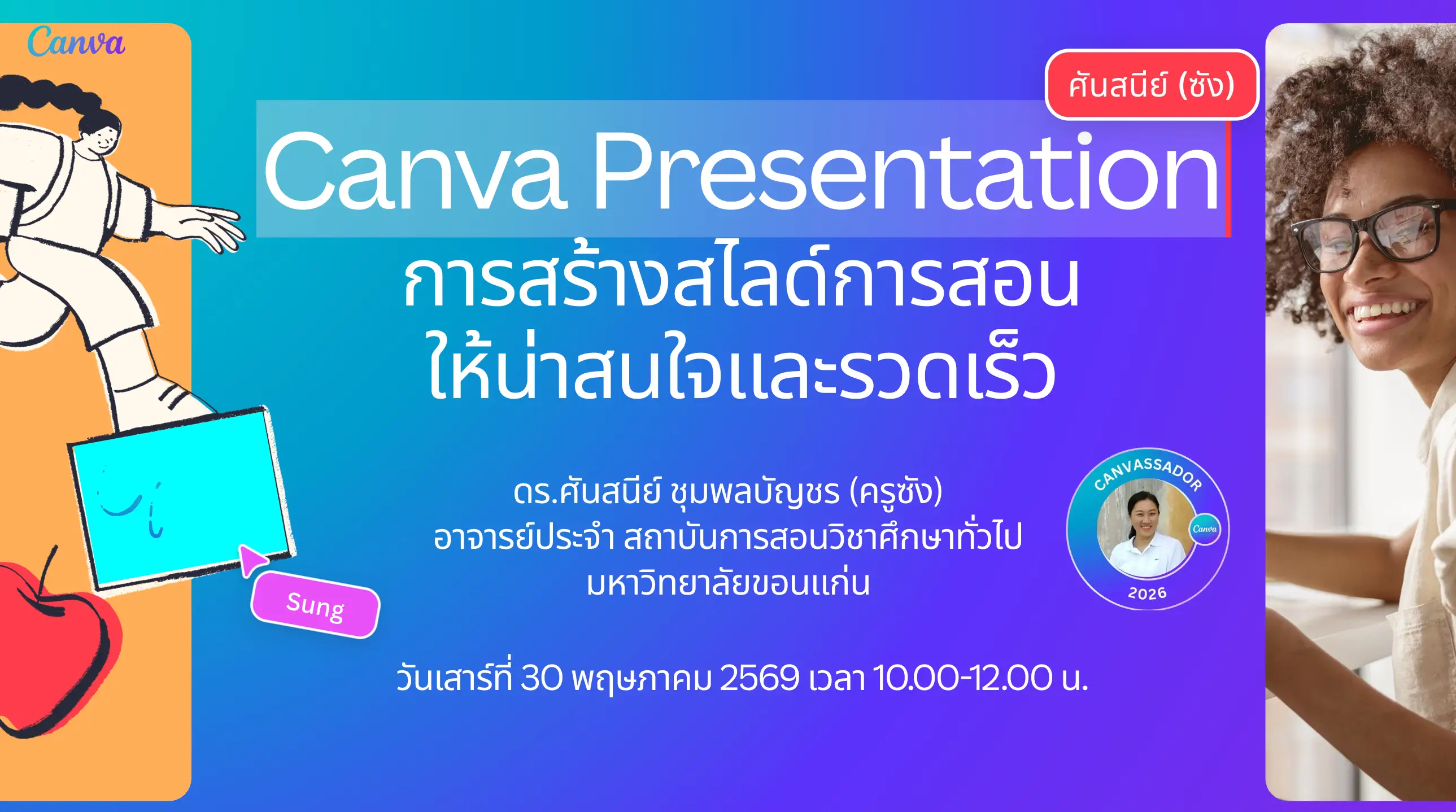 Canva

ศันสนีย์ (ซัง)

Canva Presentation

การสร้างสไลด์การสอน
ให้น่าสนใจและรวดเร็ว

Sung

ดร.ศันสนีย์ ชุมพลบัญชร (ครูซัง)
อาจารย์ประจำ สถาบันการสอนวิชาศึกษาทั่วไป
มหาวิทยาลัยขอนแก่น

CANVASSADOR
Canva
2026

วันเสาร์ที่ 30 พฤษภาคม 2569 เวลา 10.00-12.00 น.